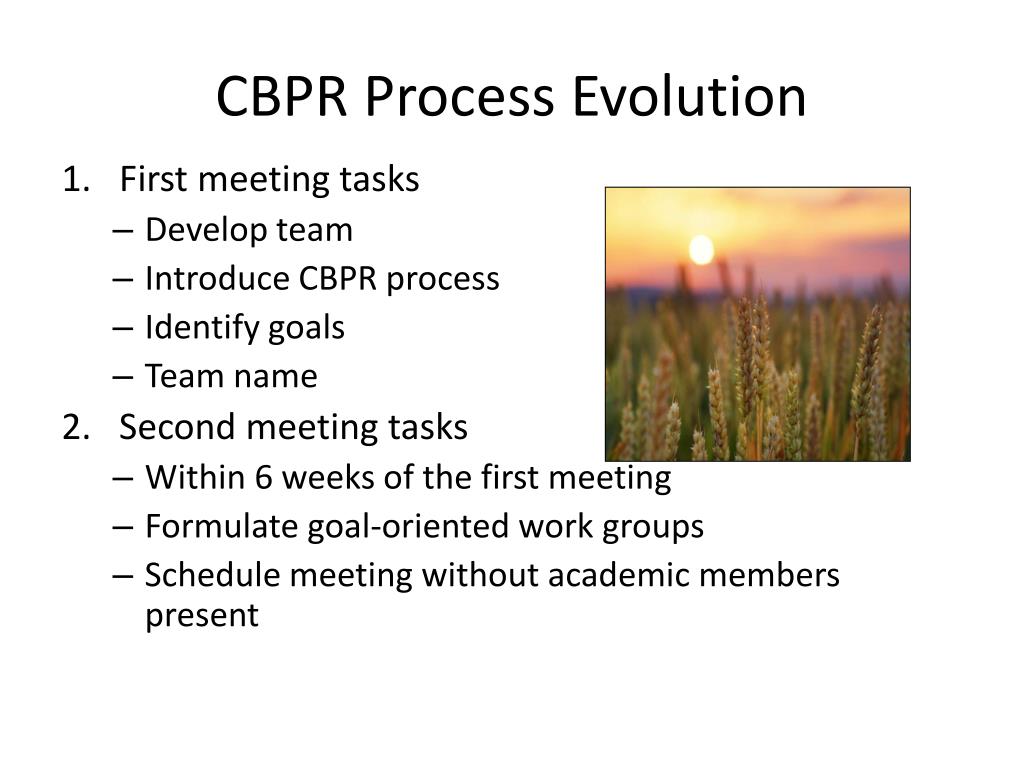 CBPR Process Evolution

1. First meeting tasks
– Develop team
– Introduce CBPR process
– Identify goals
– Team name
2. Second meeting tasks
– Within 6 weeks of the first meeting
– Formulate goal-oriented work groups
– Schedule meeting without academic members present